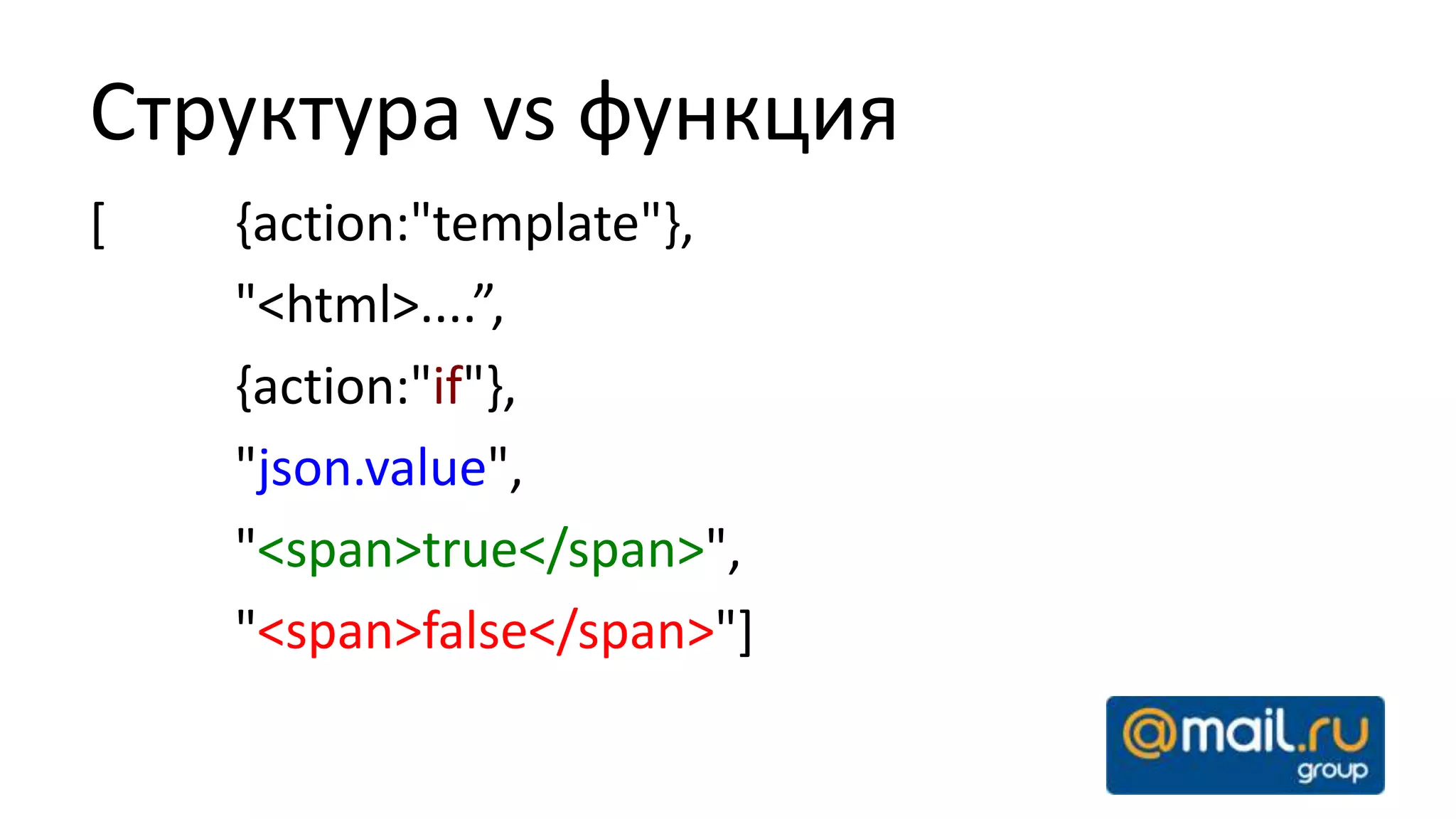 Структура vs функция

[ {action:"template"},

"<html>....”,

{action:"if"},

"json.value",

"<span>true</span>",

"<span>false</span>"]

@mail.ru group